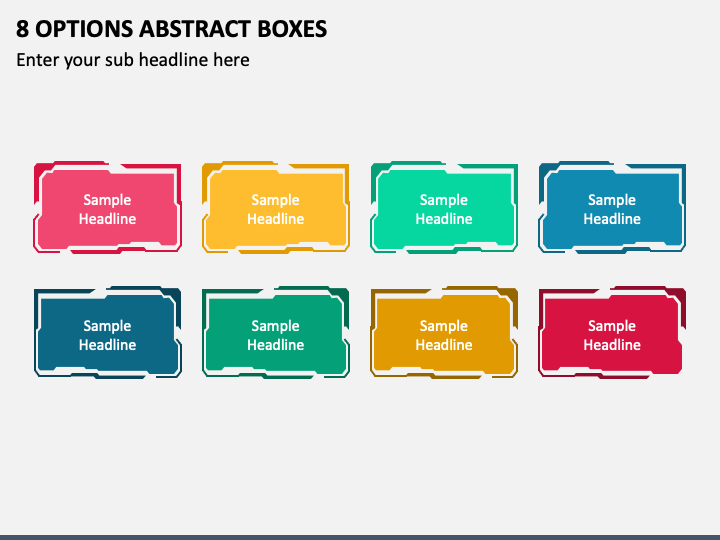 8 OPTIONS ABSTRACT BOXES

Enter your sub headline here

Sample Headline

Sample Headline

Sample Headline

Sample Headline

Sample Headline

Sample Headline

Sample Headline

Sample Headline